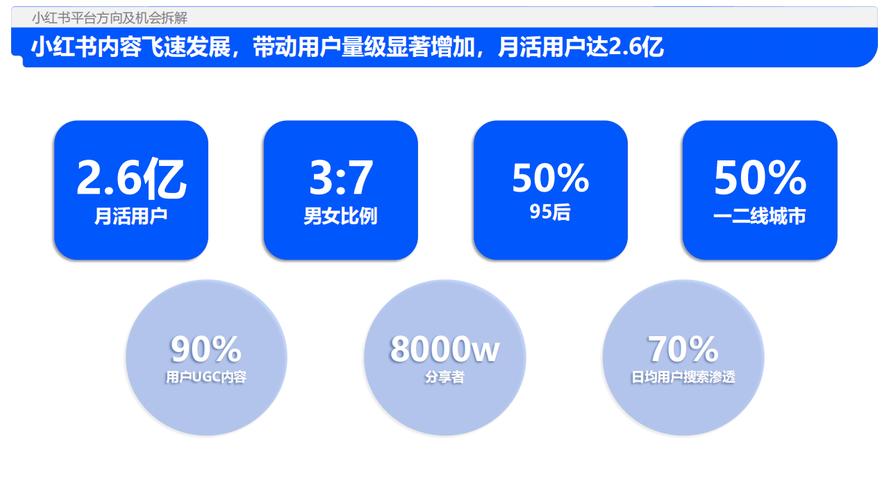 小红书平台方向及机会拆解

小红书内容飞速发展，带动用户量级显著增加，月活用户达2.6亿

2.6亿
月活用户

3:7
男女比例

50%
95后

50%
一二线城市

90%
用户UGC内容

8000w
分享者

70%
日均用户搜索渗透